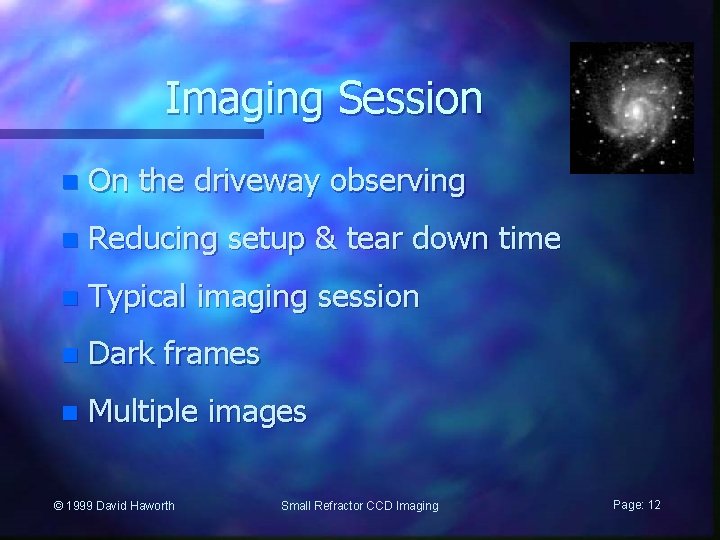 Imaging Session

- On the driveway observing
- Reducing setup & tear down time
- Typical imaging session
- Dark frames
- Multiple images

© 1999 David Haworth

Small Refractor CCD Imaging

Page: 12